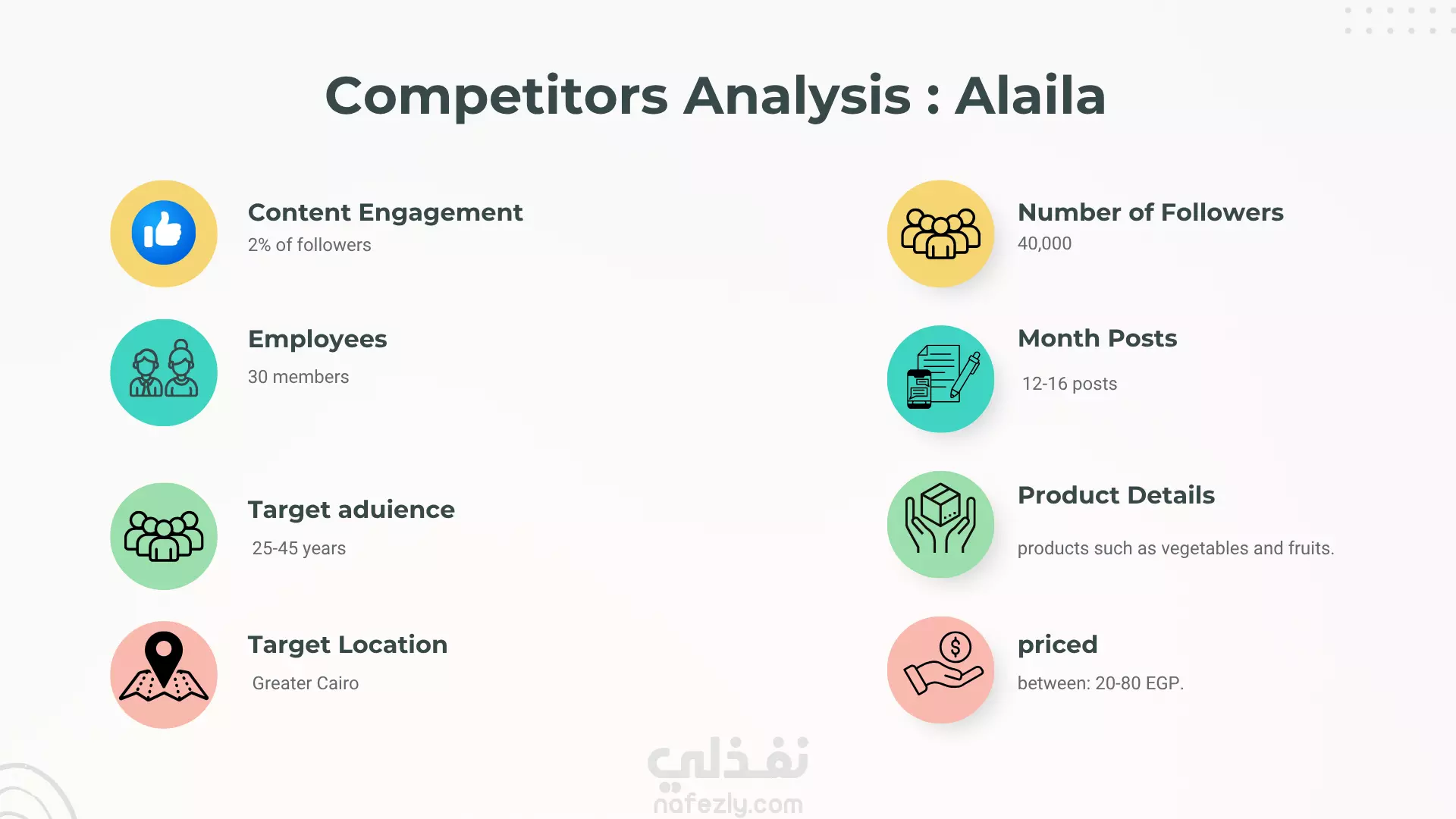 Competitors Analysis : Alaila

Content Engagement
2% of followers

Employees
30 members

Target aduience
25-45 years

Target Location
Greater Cairo

Number of Followers
40,000

Month Posts
12-16 posts

Product Details
products such as vegetables and fruits.

priced
between: 20-80 EGP.

نفذلي
nafezly.com